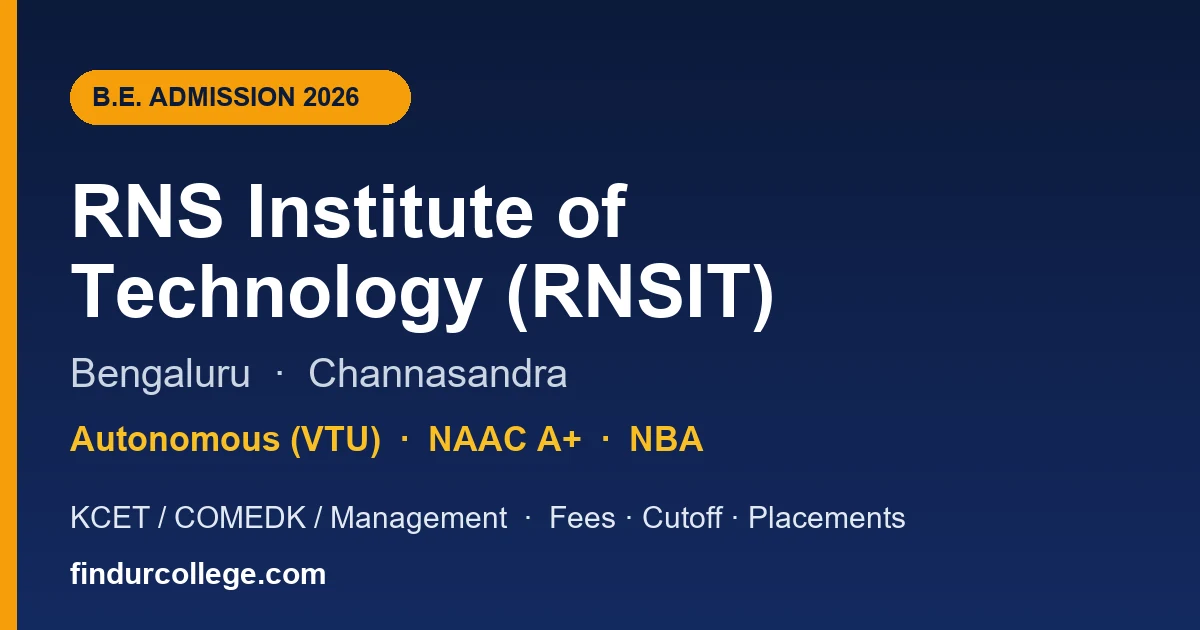 B.E. ADMISSION 2026

RNS Institute of Technology (RNSIT)

Bengaluru · Channasandra

Autonomous (VTU) · NAAC A+ · NBA

KCET / COMEDK / Management · Fees · Cutoff · Placements

findurcollege.com